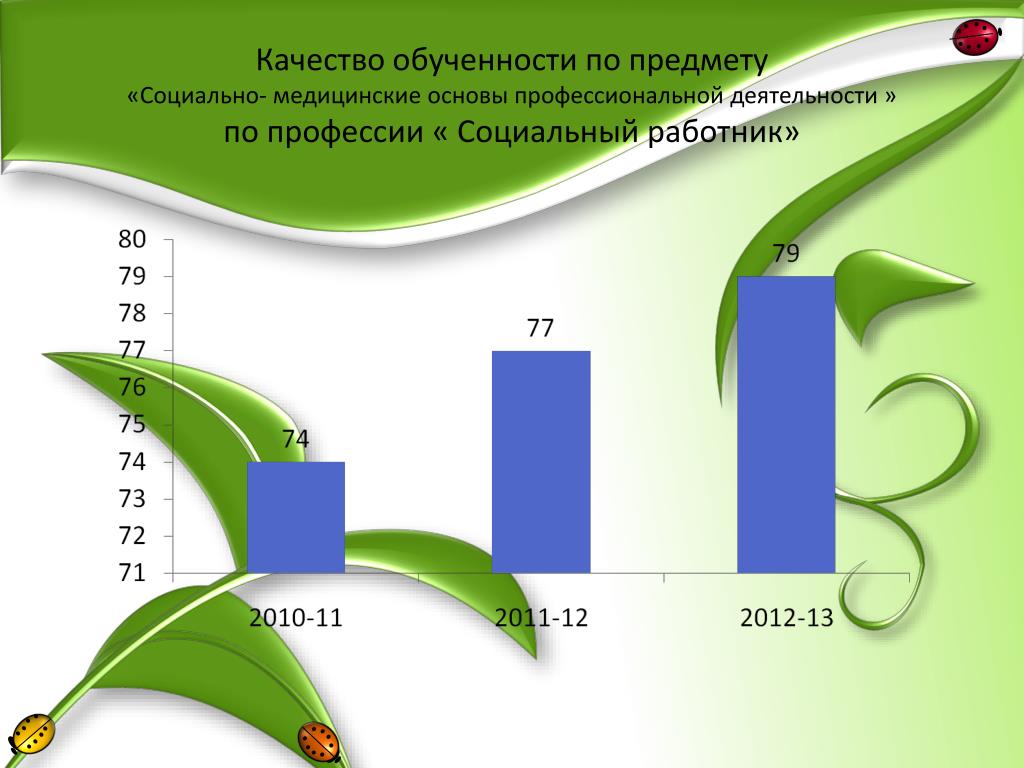 Качество обученности по предмету
«Социально- медицинские основы профессиональной деятельности »
по профессии « Социальный работник»

80
79
78
77
76
75
74
73
72
71

74
77
79

2010-11
2011-12
2012-13